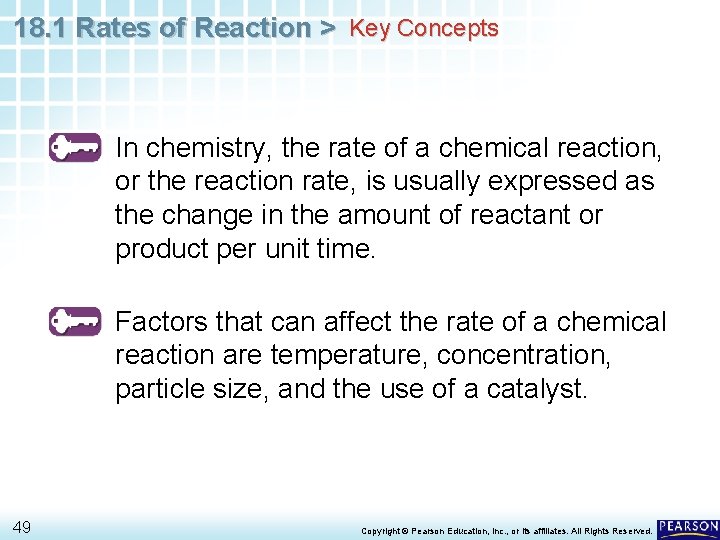 18.1 Rates of Reaction > Key Concepts

In chemistry, the rate of a chemical reaction, or the reaction rate, is usually expressed as the change in the amount of reactant or product per unit time.

Factors that can affect the rate of a chemical reaction are temperature, concentration, particle size, and the use of a catalyst.

49

Copyright © Pearson Education, Inc., or its affiliates. All Rights Reserved.

PEARSON